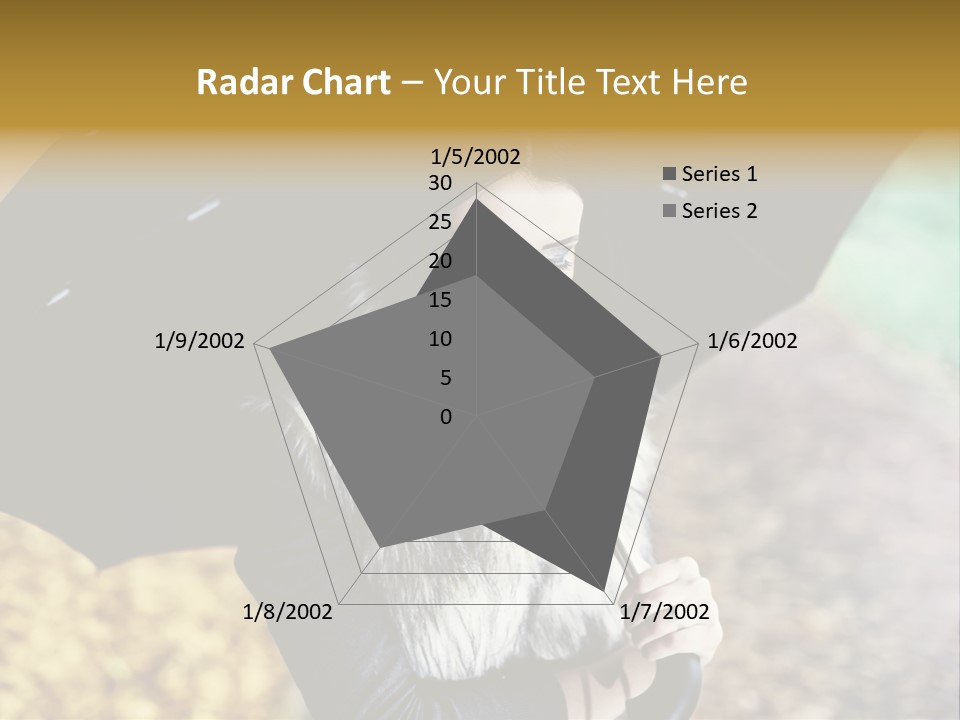 Radar Chart – Your Title Text Here

1/5/2002
30
25
20
15
10
5
0
1/6/2002
1/7/2002
1/8/2002
1/9/2002

Series 1
Series 2